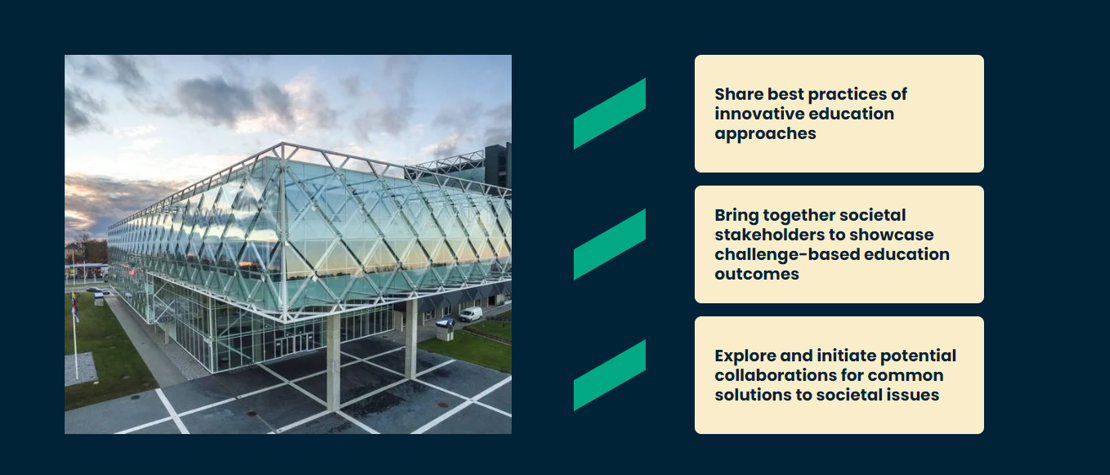 Share best practices of innovative education approaches

Bring together societal stakeholders to showcase challenge-based education outcomes

Explore and initiate potential collaborations for common solutions to societal issues